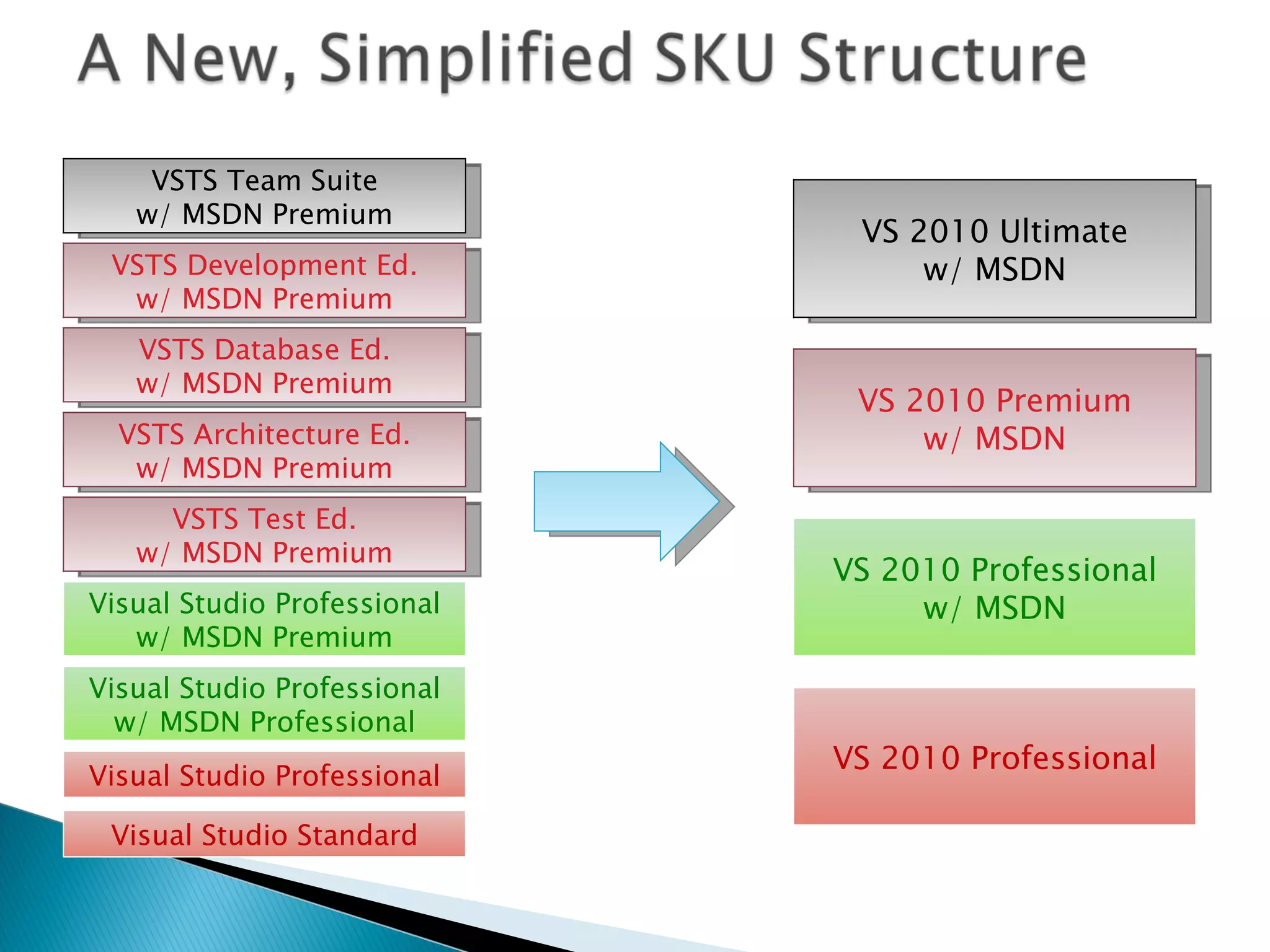 A New, Simplified SKU Structure

VSTS Team Suite
w/ MSDN Premium

VSTS Development Ed.
w/ MSDN Premium

VSTS Database Ed.
w/ MSDN Premium

VSTS Architecture Ed.
w/ MSDN Premium

VSTS Test Ed.
w/ MSDN Premium

Visual Studio Professional
w/ MSDN Premium

Visual Studio Professional
w/ MSDN Professional

Visual Studio Professional

Visual Studio Standard

VS 2010 Ultimate
w/ MSDN

VS 2010 Premium
w/ MSDN

VS 2010 Professional
w/ MSDN

VS 2010 Professional